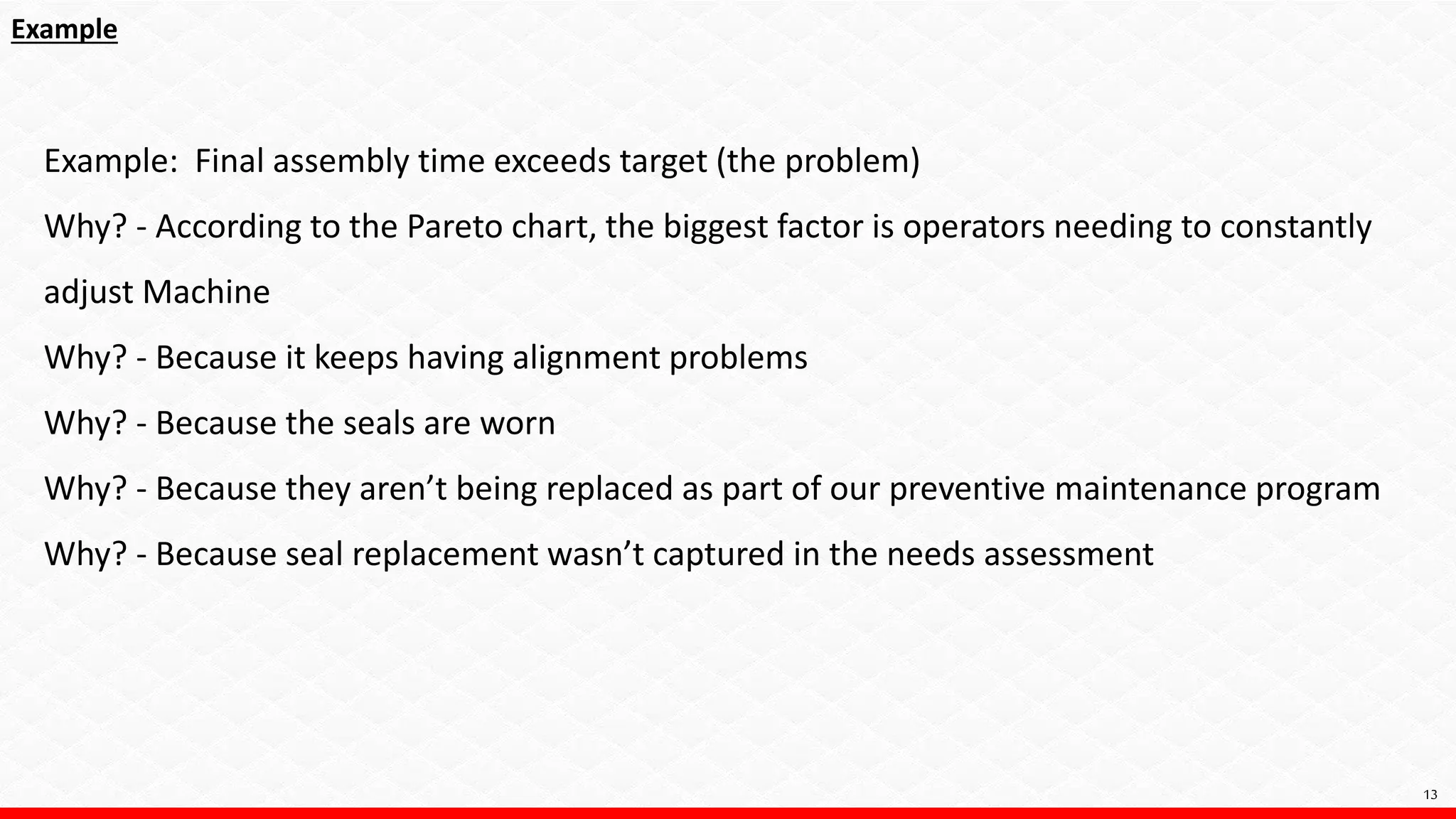 Example

Example:  Final assembly time exceeds target (the problem)

Why? - According to the Pareto chart, the biggest factor is operators needing to constantly adjust Machine

Why? - Because it keeps having alignment problems

Why? - Because the seals are worn

Why? - Because they aren’t being replaced as part of our preventive maintenance program

Why? - Because seal replacement wasn’t captured in the needs assessment

13